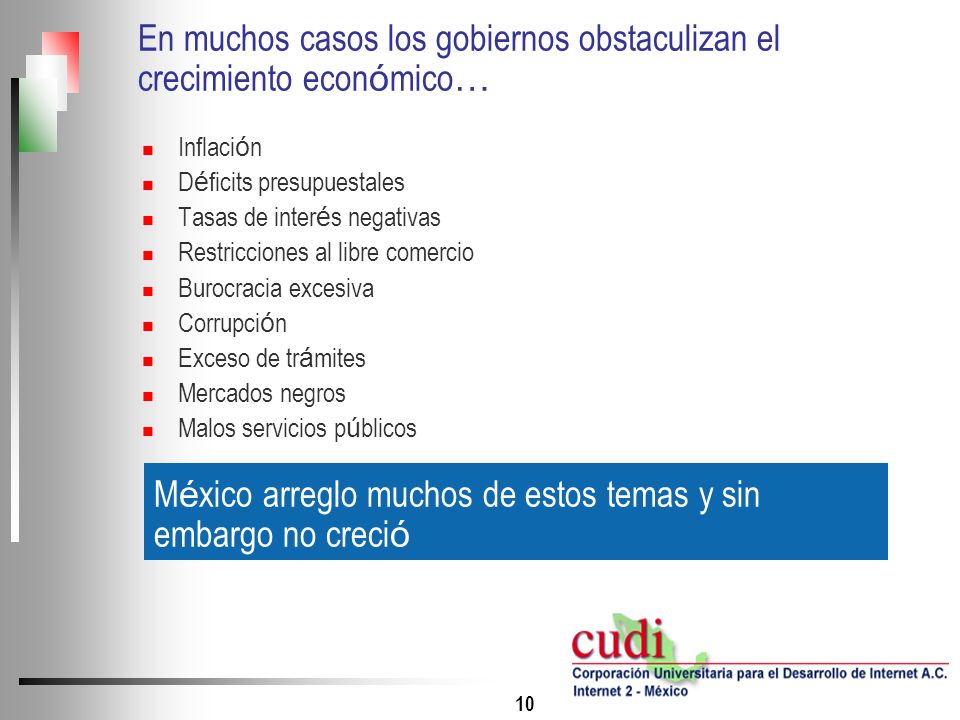 En muchos casos los gobiernos obstaculizan el crecimiento económico…

- Inflación
- Déficits presupuestales
- Tasas de interés negativas
- Restricciones al libre comercio
- Burocracia excesiva
- Corrupción
- Exceso de trámites
- Mercados negros
- Malos servicios públicos

México arreglo muchos de estos temas y sin embargo no creció

cudi
Corporación Universitaria para el Desarrollo de Internet A.C.
Internet 2 - México

10